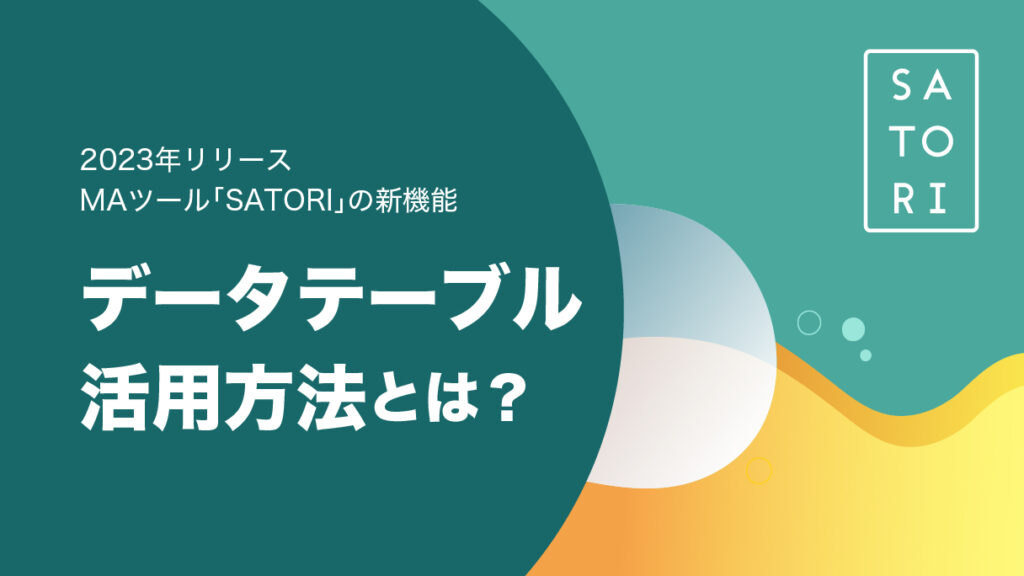 2023年リリース
MAツール「SATORI」の新機能

データテーブル
活用方法とは？

SA
TO
RI